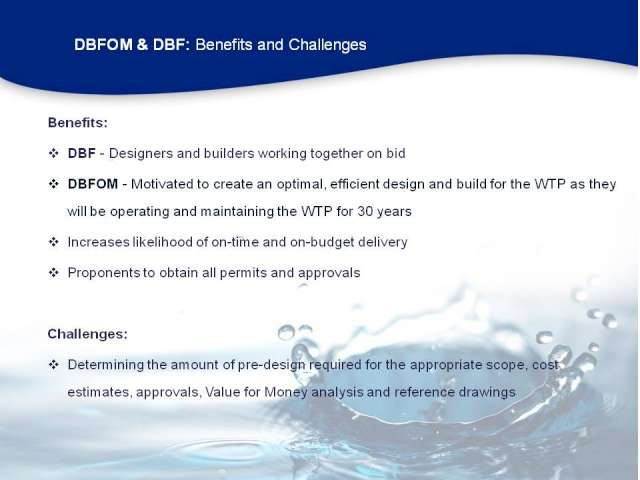 DBFOM & DBF: Benefits and Challenges

Benefits:

❖ DBF - Designers and builders working together on bid

❖ DBFOM - Motivated to create an optimal, efficient design and build for the WTP as they will be operating and maintaining the WTP for 30 years

❖ Increases likelihood of on-time and on-budget delivery

❖ Proponents to obtain all permits and approvals

Challenges:

❖ Determining the amount of pre-design required for the appropriate scope, cost estimates, approvals, Value for Money analysis and reference drawings